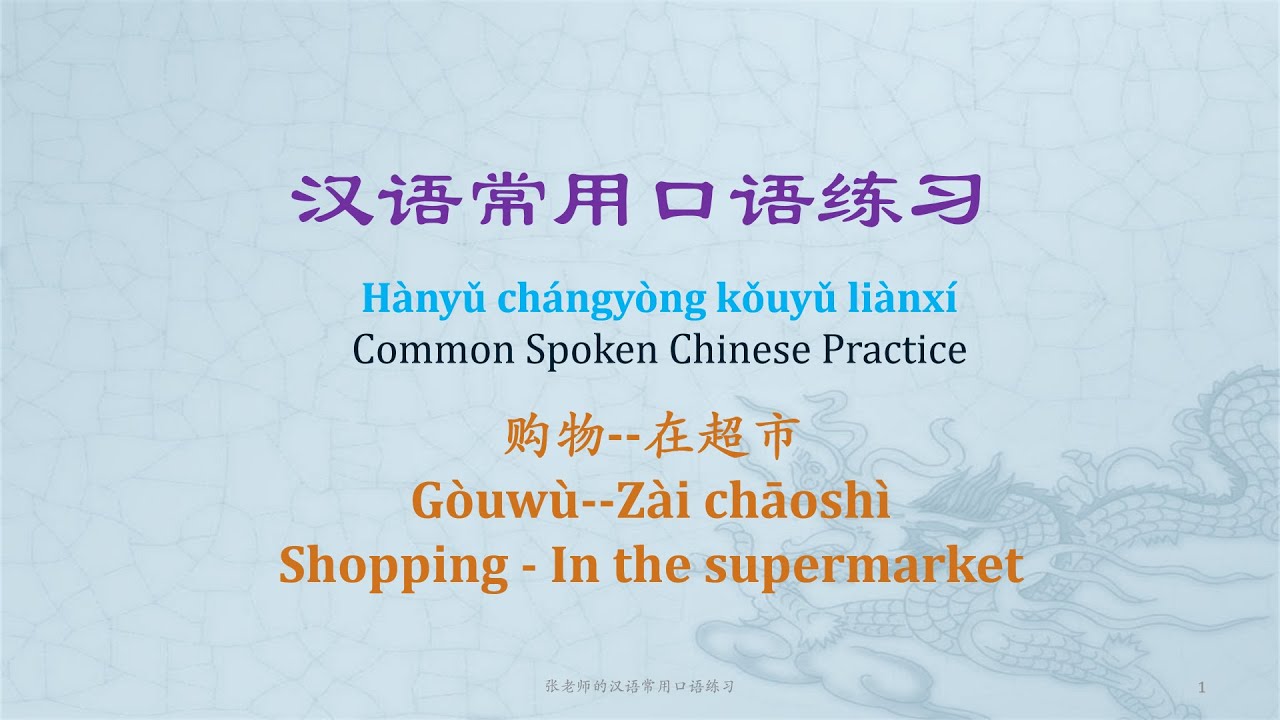 汉语常用口语练习

Hànyǔ chángyòng kǒuyǔ liànxí
Common Spoken Chinese Practice

购物--在超市
Gòuwù--Zài chāoshì
Shopping - In the supermarket

张老师的汉语常用口语练习

1